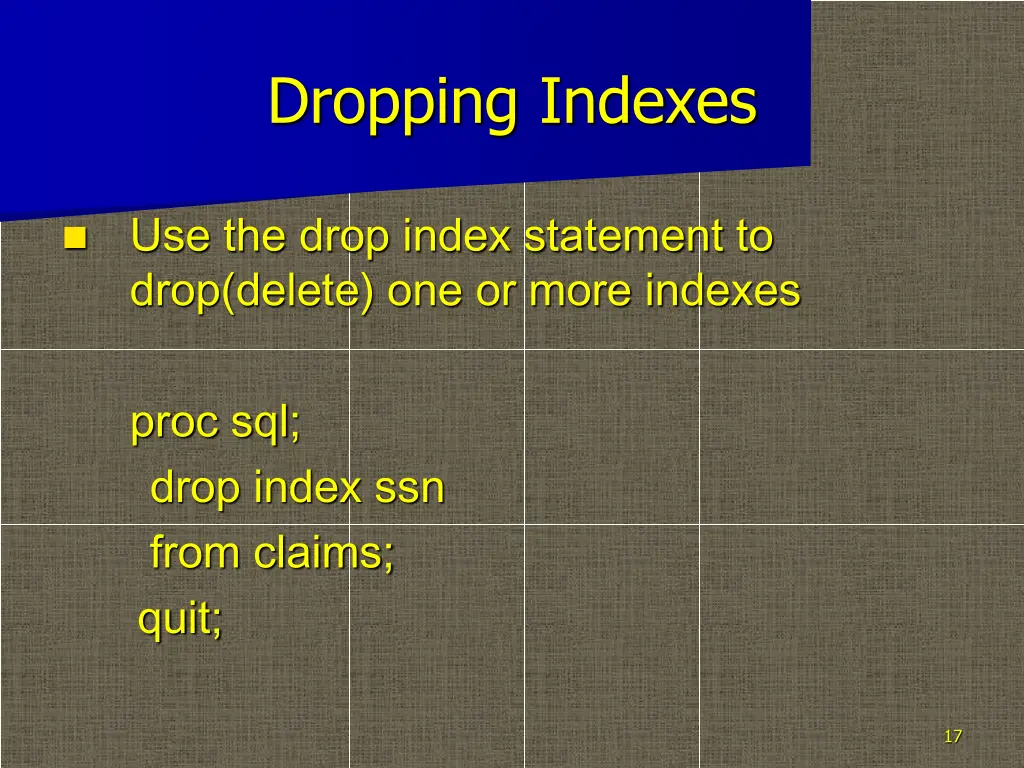 Dropping Indexes

Use the drop index statement to drop(delete) one or more indexes

proc sql;
drop index ssn
from claims;
quit;

17